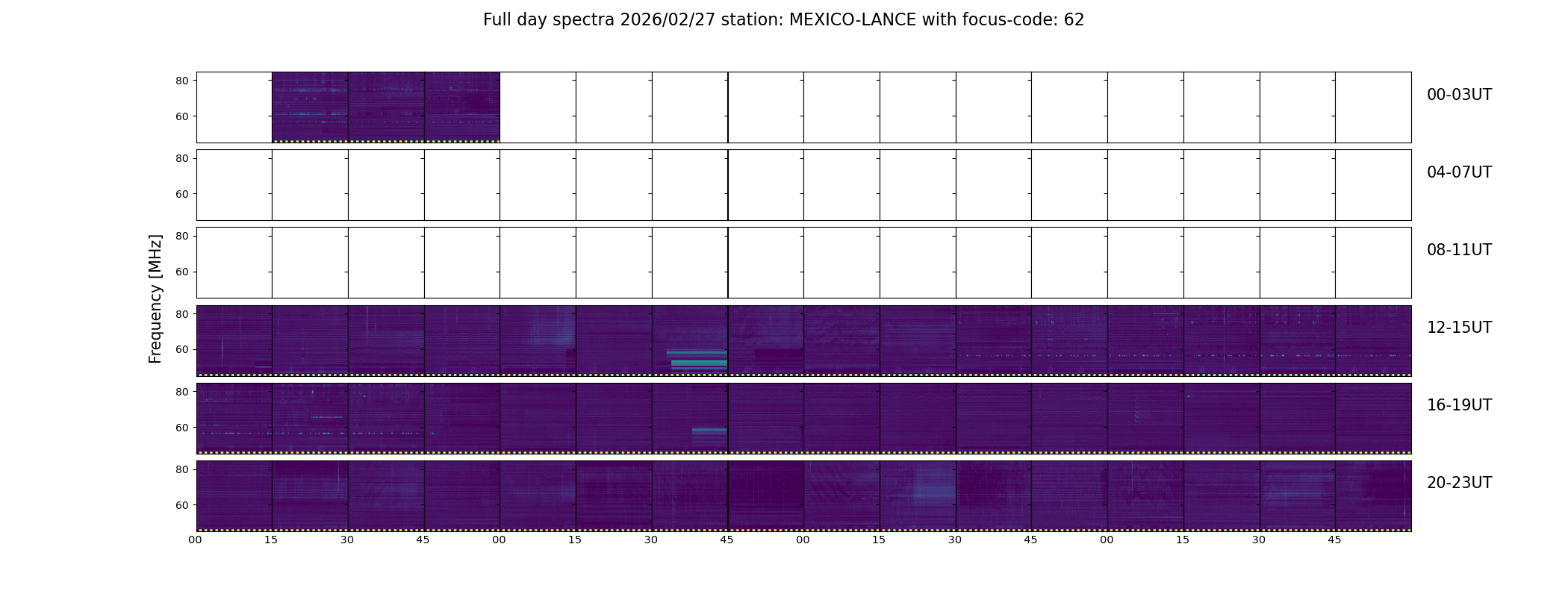 Full day spectra 2026/02/27 station: MEXICO-LANCE with focus-code: 62

Frequency [MHz]

80
60
00-03UT

80
60
04-07UT

80
60
08-11UT

80
60
12-15UT

80
60
16-19UT

80
60
20-23UT

00 15 30 45 00 15 30 45 00 15 30 45 00 15 30 45